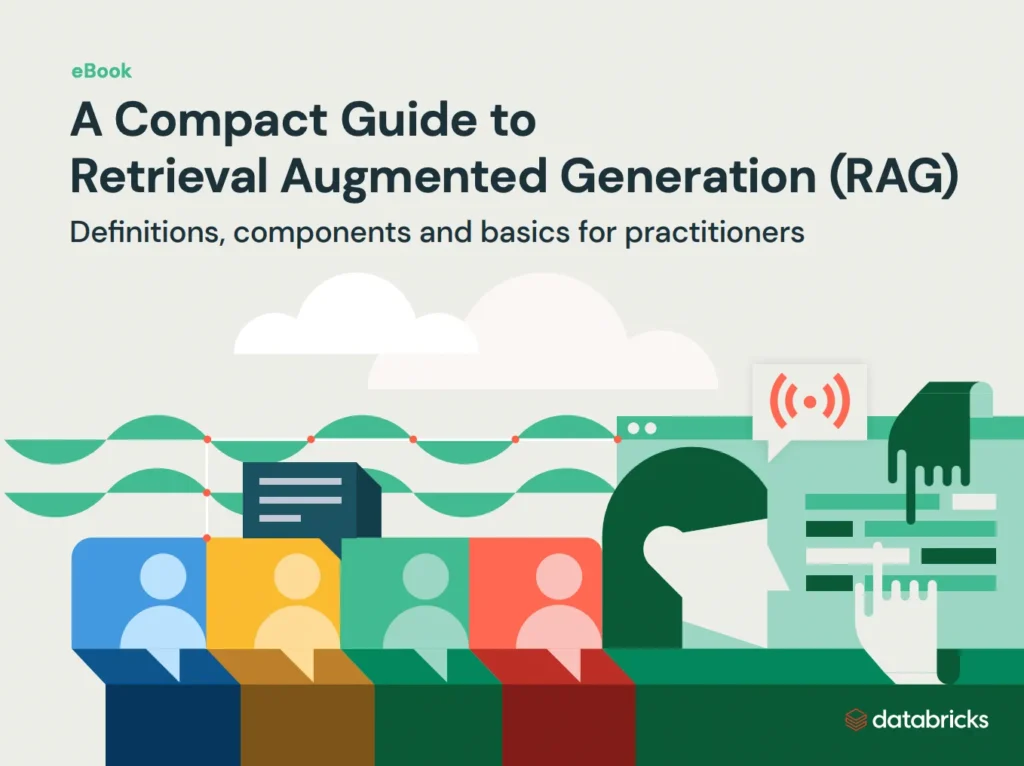 eBook

A Compact Guide to Retrieval Augmented Generation (RAG)

Definitions, components and basics for practitioners

databricks